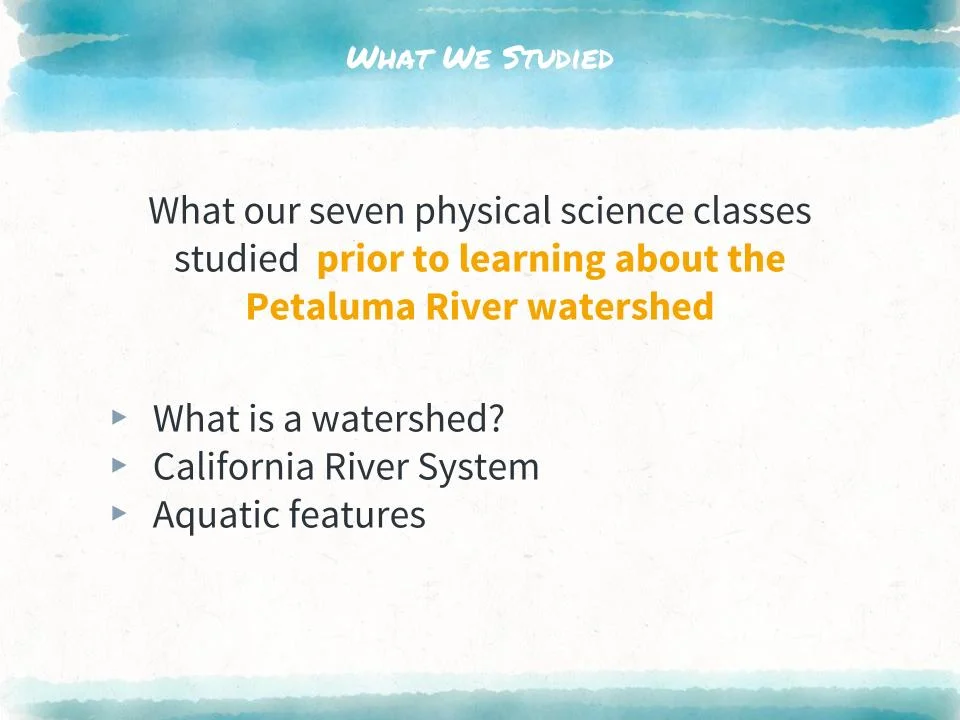 What We Studied

What our seven physical science classes studied prior to learning about the Petaluma River watershed

▸ What is a watershed?
▸ California River System
▸ Aquatic features